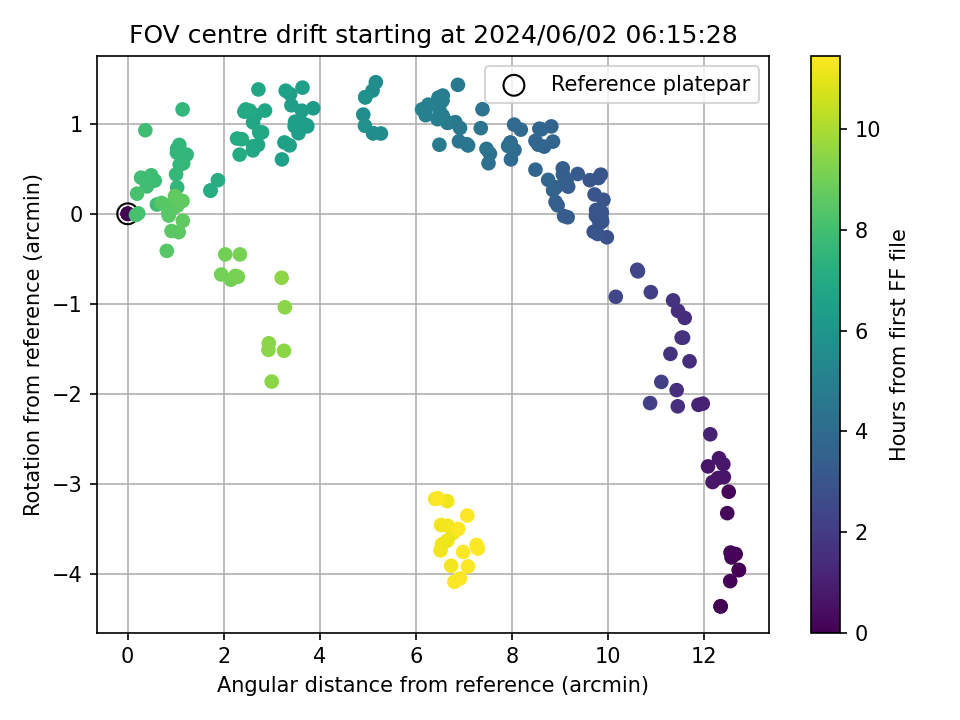 FOV centre drift starting at 2024/06/02 06:15:28

Reference platepar

Rotation from reference (arcmin)

1
0
−1
−2
−3
−4

0
2
4
6
8
10
12

Angular distance from reference (arcmin)

Hours from first FF file

0
2
4
6
8
10